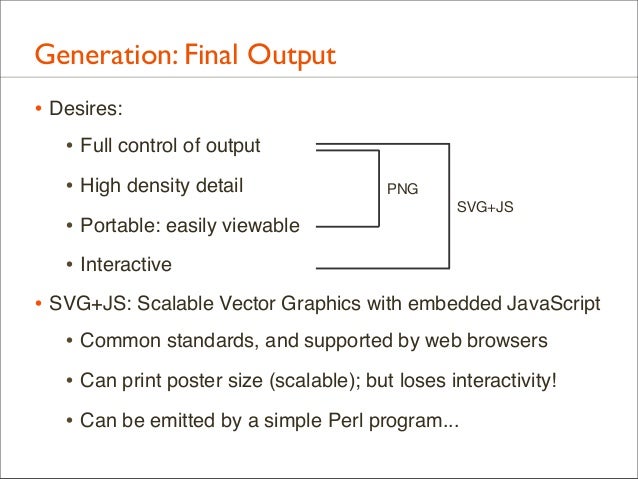 Generation: Final Output

• Desires:

• Full control of output

• High density detail

• Portable: easily viewable

• Interactive

PNG

SVG+JS

• SVG+JS: Scalable Vector Graphics with embedded JavaScript

• Common standards, and supported by web browsers

• Can print poster size (scalable); but loses interactivity!

• Can be emitted by a simple Perl program...